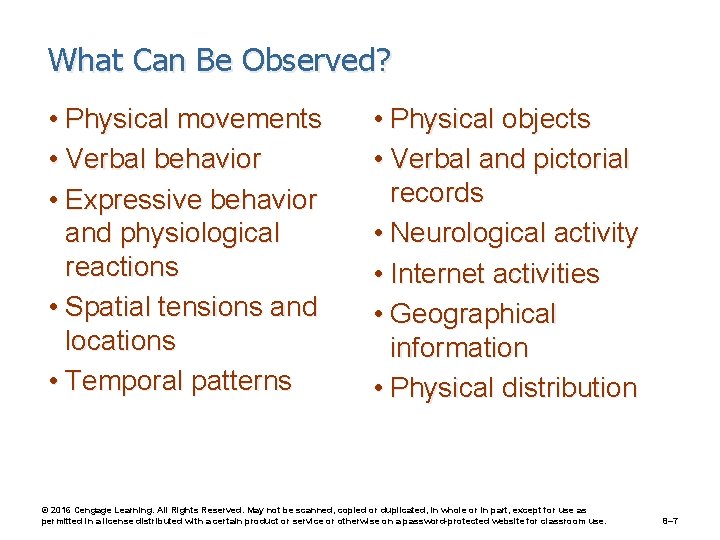 What Can Be Observed?

• Physical movements
• Verbal behavior
• Expressive behavior and physiological reactions
• Spatial tensions and locations
• Temporal patterns

• Physical objects
• Verbal and pictorial records
• Neurological activity
• Internet activities
• Geographical information
• Physical distribution

© 2016 Cengage Learning. All Rights Reserved. May not be scanned, copied or duplicated, in whole or in part, except for use as permitted in a license distributed with a certain product or service or otherwise on a password-protected website for classroom use.

8–7